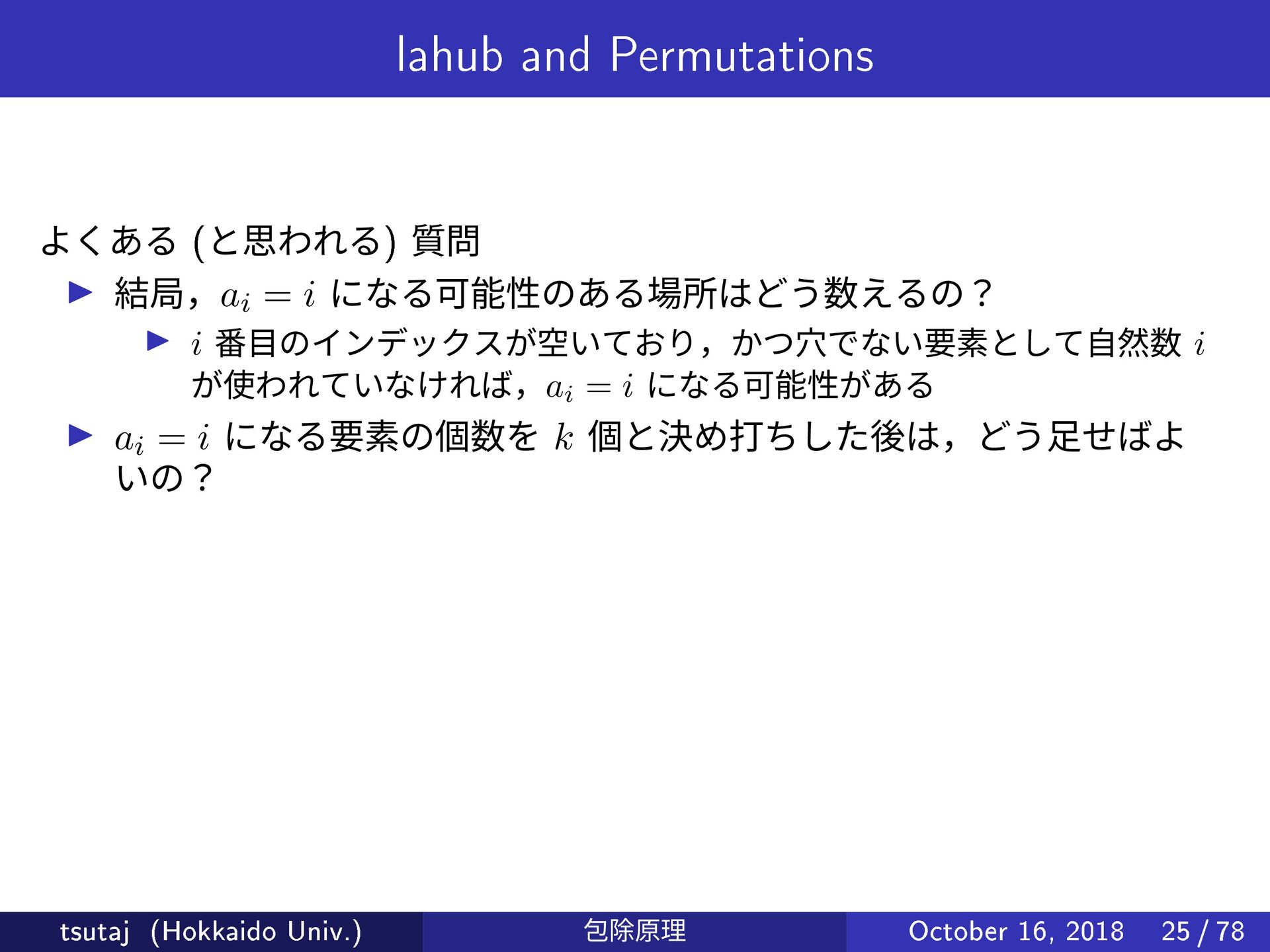 Iahub and Permutations

よくある (と思われる) 質問

▶ 結局，$a_i = i$ になる可能性のある場所はどう数えるの？

▶ $i$ 番目のインデックスが空いており，かつ穴でない要素として自然数 $i$ が使われていなければ，$a_i = i$ になる可能性がある

▶ $a_i = i$ になる要素の個数を $k$ 個と決め打ちした後は，どう足せばよいの？

tsutaj (Hokkaido Univ.) 包除原理 October 16, 2018 25 / 78